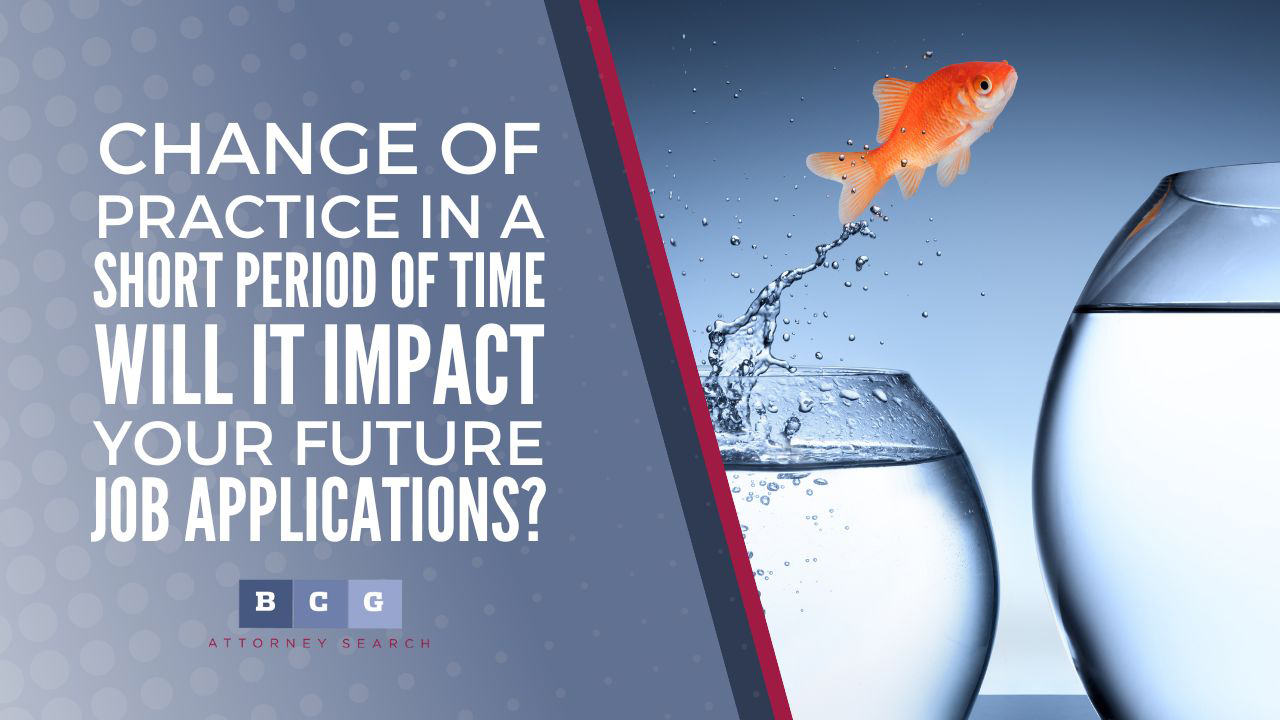 CHANGE OF PRACTICE IN A SHORT PERIOD OF TIME WILL IT IMPACT YOUR FUTURE JOB APPLICATIONS?

B C G
ATTORNEY SEARCH